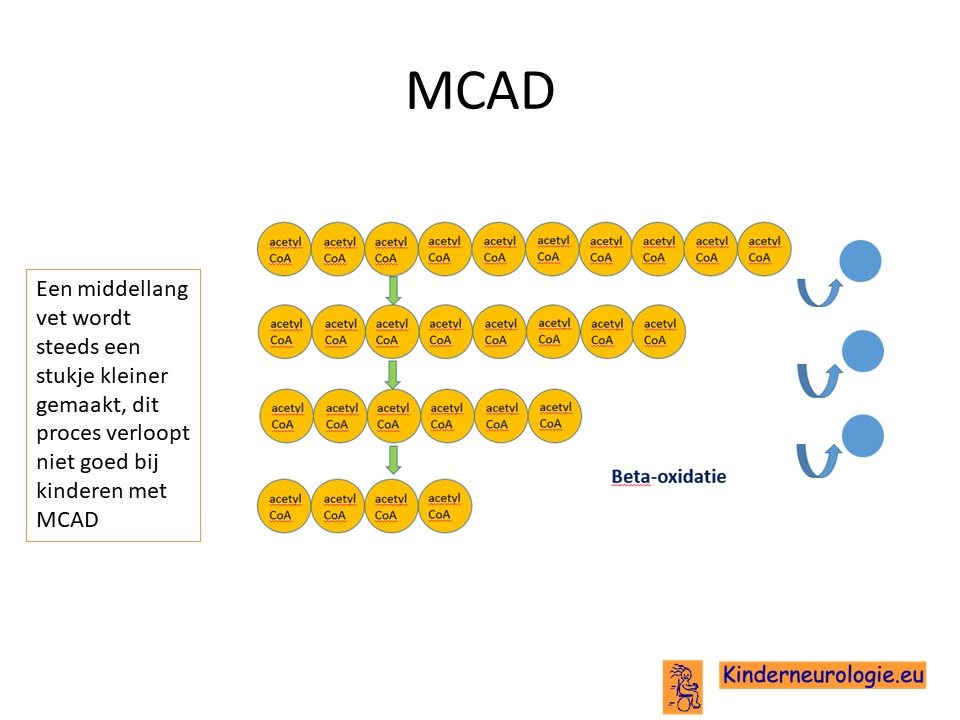 MCAD

Een middellang vet wordt steeds een stukje kleiner gemaakt, dit proces verloopt niet goed bij kinderen met MCAD

acetyl CoA acetyl CoA acetyl CoA acetyl CoA acetyl CoA acetyl CoA acetyl CoA acetyl CoA acetyl CoA acetyl CoA

acetyl CoA acetyl CoA acetyl CoA acetyl CoA acetyl CoA acetyl CoA acetyl CoA acetyl CoA

acetyl CoA acetyl CoA acetyl CoA acetyl CoA acetyl CoA acetyl CoA

acetyl CoA acetyl CoA acetyl CoA acetyl CoA

Beta-oxidatie

Kinderneurologie.eu